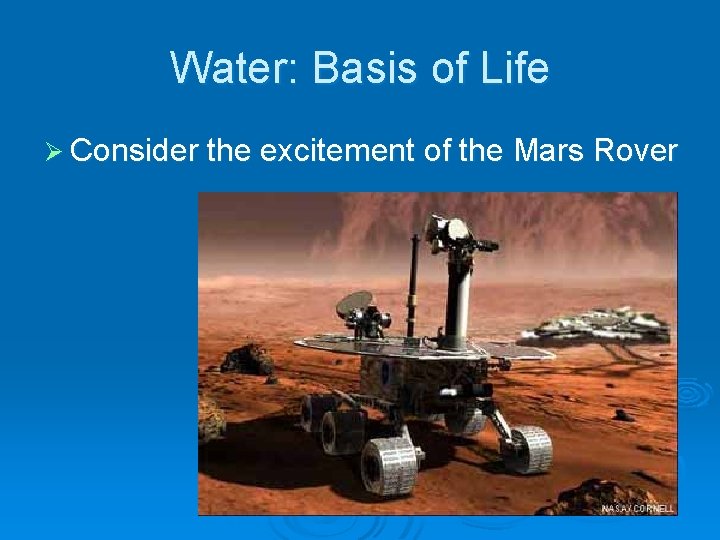 Water: Basis of Life

➢ Consider the excitement of the Mars Rover

NASA/CORNELL